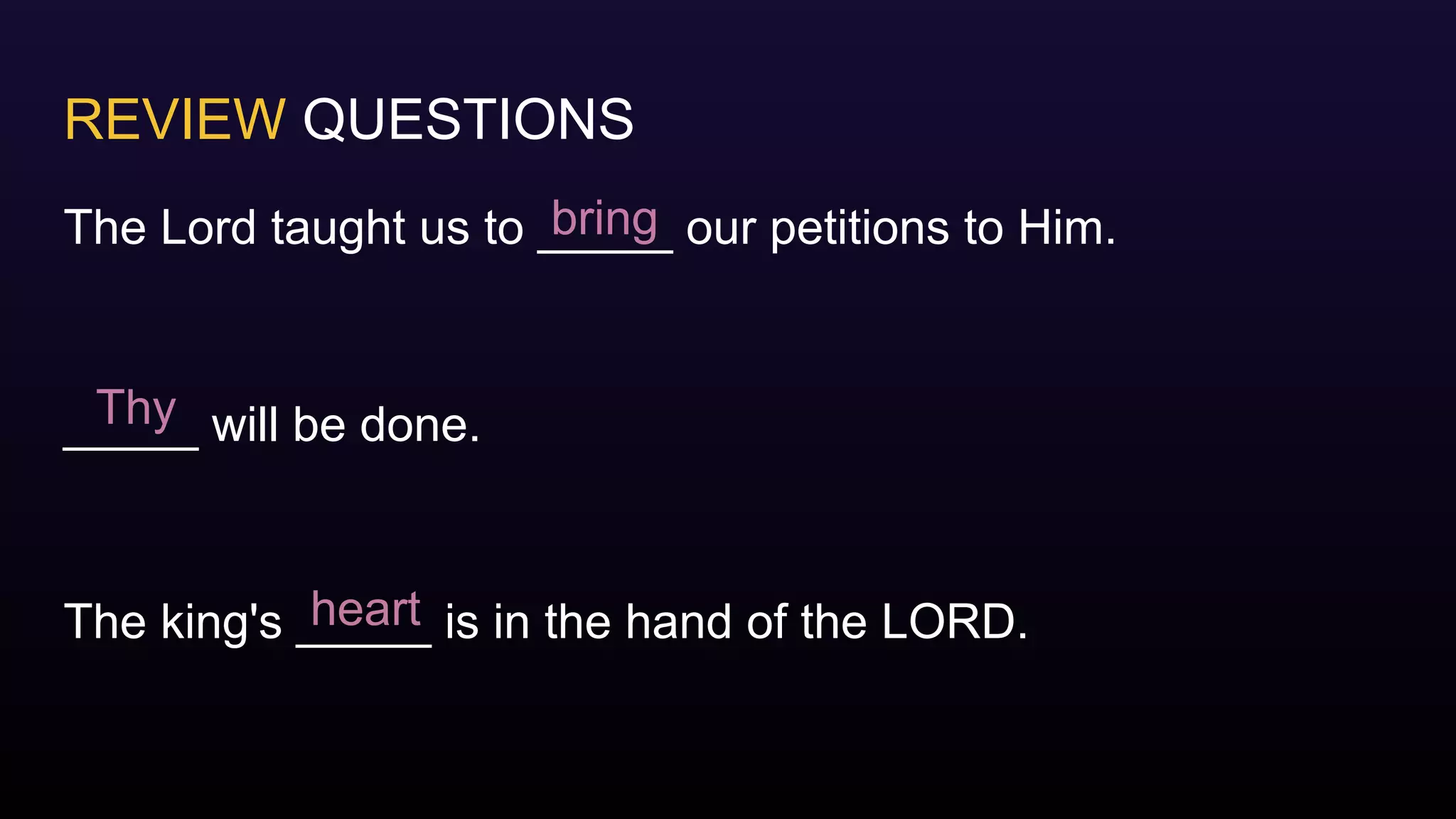 REVIEW QUESTIONS

The Lord taught us to bring our petitions to Him.

Thy will be done.

The king's heart is in the hand of the LORD.